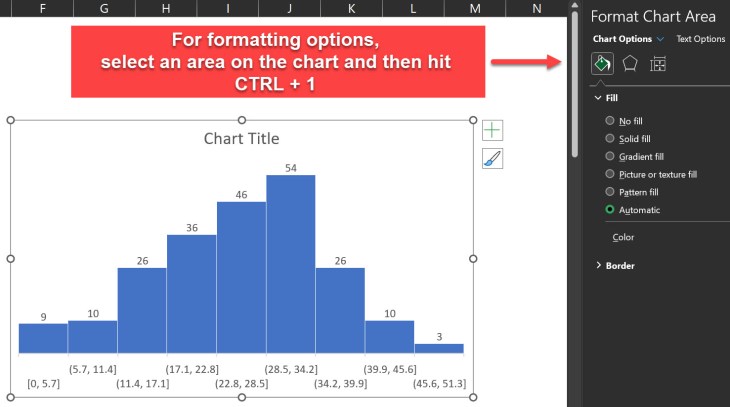 F G H I J K L M N

For formatting options, select an area on the chart and then hit CTRL + 1

Chart Title

9 10 26 36 46 54 26 10 3

[0, 5.7] (5.7, 11.4] (11.4, 17.1] (17.1, 22.8] (22.8, 28.5] (28.5, 34.2] (34.2, 39.9] (39.9, 45.6] (45.6, 51.3]

Format Chart Area

Chart Options Text Options

Fill

No fill
Solid fill
Gradient fill
Picture or texture fill
Pattern fill
Automatic

Color

Border